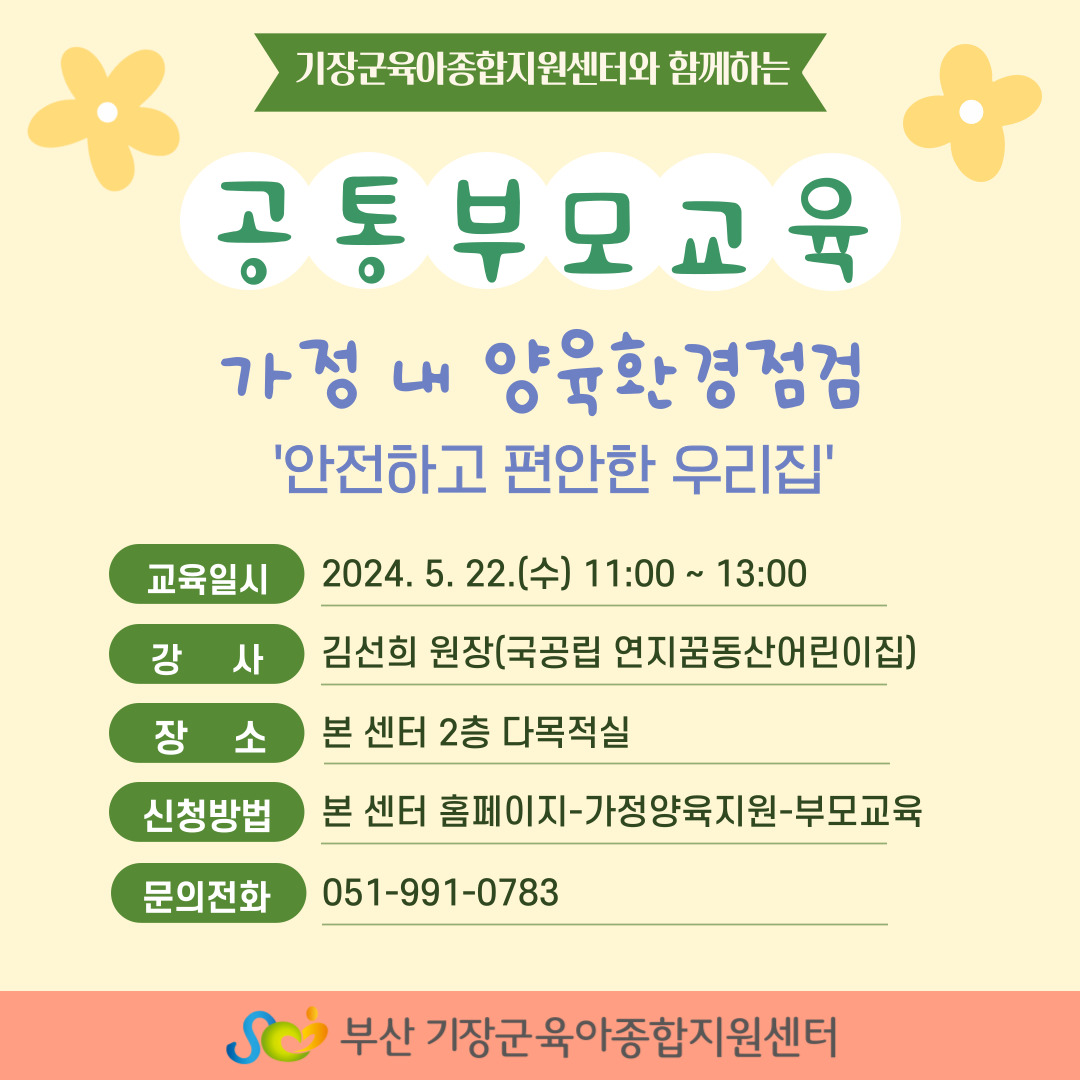 기장군육아종합지원센터와 함께하는

공통부모교육

가정 내 양육환경점검

'안전하고 편안한 우리집'

교육일시 2024. 5. 22.(수) 11:00 ~ 13:00

강 사 김선희 원장(국공립 연지꿈동산어린이집)

장 소 본 센터 2층 다목적실

신청방법 본 센터 홈페이지-가정양육지원-부모교육

문의전화 051-991-0783

부산 기장군육아종합지원센터